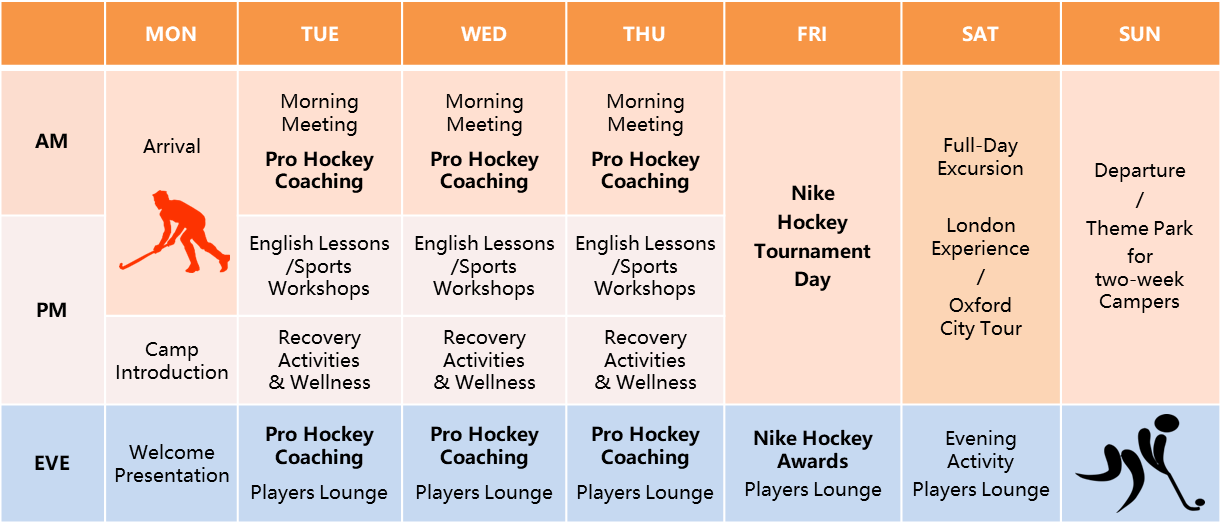 | | MON | TUE | WED | THU | FRI | SAT | SUN |
|---|---|---|---|---|---|---|---|
| AM | Arrival | Morning Meeting Pro Hockey Coaching | Morning Meeting Pro Hockey Coaching | Morning Meeting Pro Hockey Coaching | Nike Hockey Tournament Day | Full-Day Excursion London Experience / Oxford City Tour | Departure / Theme Park for two-week Campers |
| PM | | English Lessons /Sports Workshops | English Lessons /Sports Workshops | English Lessons /Sports Workshops | | | |
| | Camp Introduction | Recovery Activities & Wellness | Recovery Activities & Wellness | Recovery Activities & Wellness | | | |
| EVE | Welcome Presentation | Pro Hockey Coaching Players Lounge | Pro Hockey Coaching Players Lounge | Pro Hockey Coaching Players Lounge | Nike Hockey Awards Players Lounge | Evening Activity Players Lounge | |